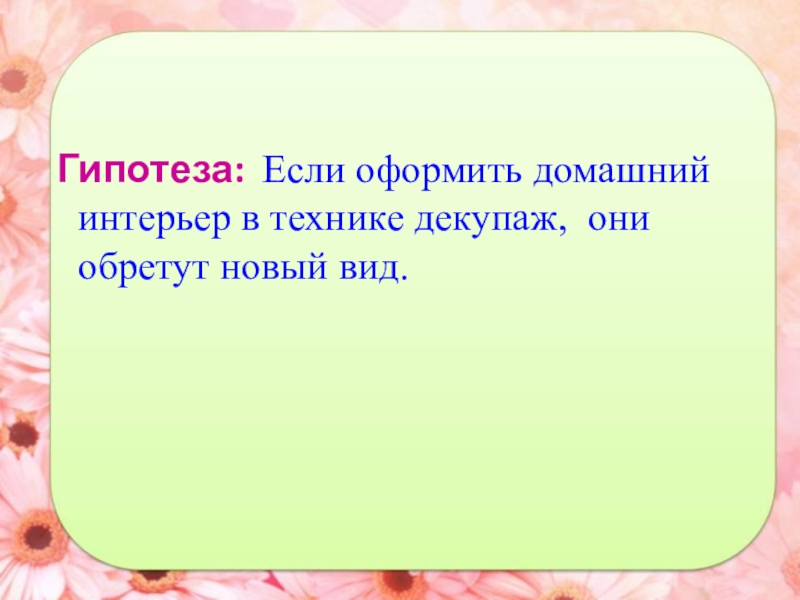 Гипотеза: Если оформить домашний интерьер в технике декупаж, они обретут новый вид.